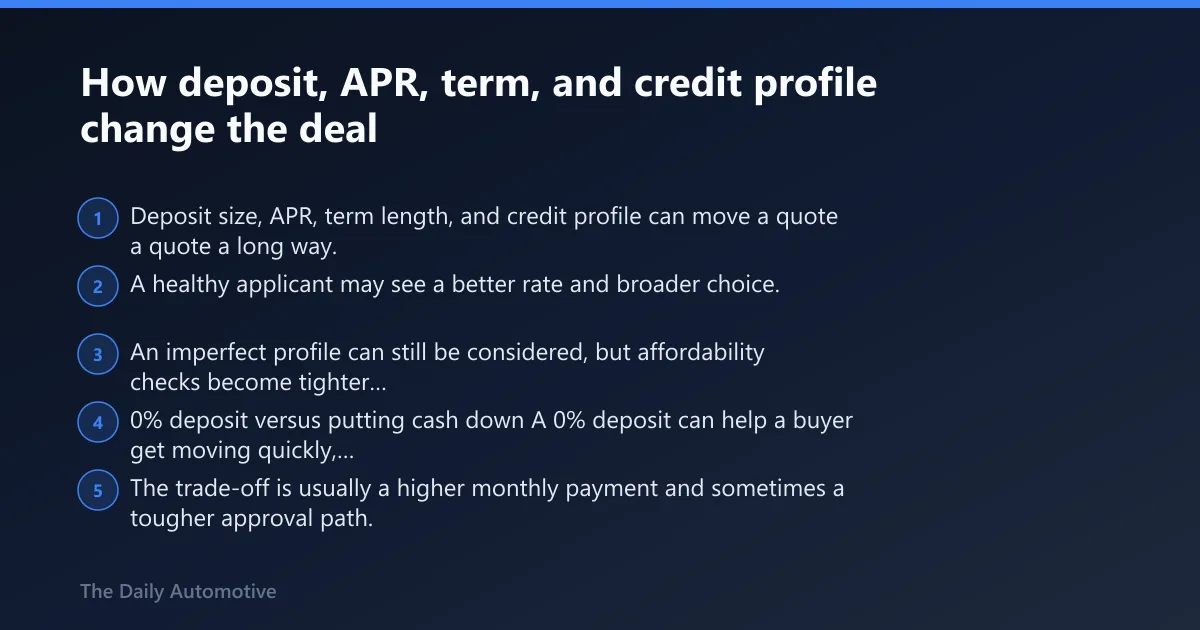 How deposit, APR, term, and credit profile change the deal

1 Deposit size, APR, term length, and credit profile can move a quote a quote a long way.

2 A healthy applicant may see a better rate and broader choice.

3 An imperfect profile can still be considered, but affordability checks become tighter...

4 0% deposit versus putting cash down A 0% deposit can help a buyer get moving quickly,...

5 The trade-off is usually a higher monthly payment and sometimes a tougher approval path.

The Daily Automotive